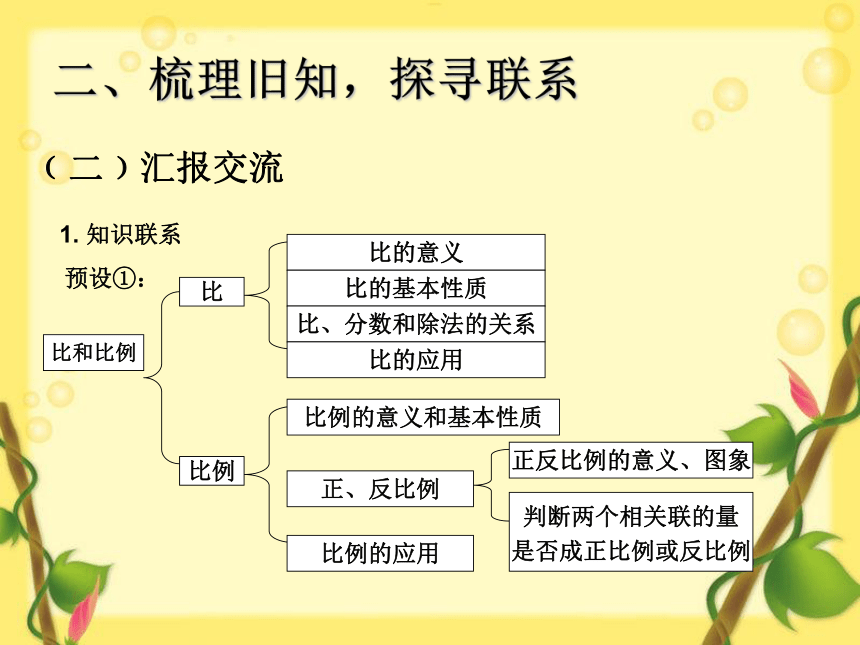 二、梳理旧知，探寻联系

（二）汇报交流

1. 知识联系

预设①：

比和比例

比

比的意义

比的基本性质

比、分数和除法的关系

比的应用

比例

比例的意义和基本性质

正、反比例

正反比例的意义、图象

判断两个相关联的量是否成正比例或反比例

比例的应用